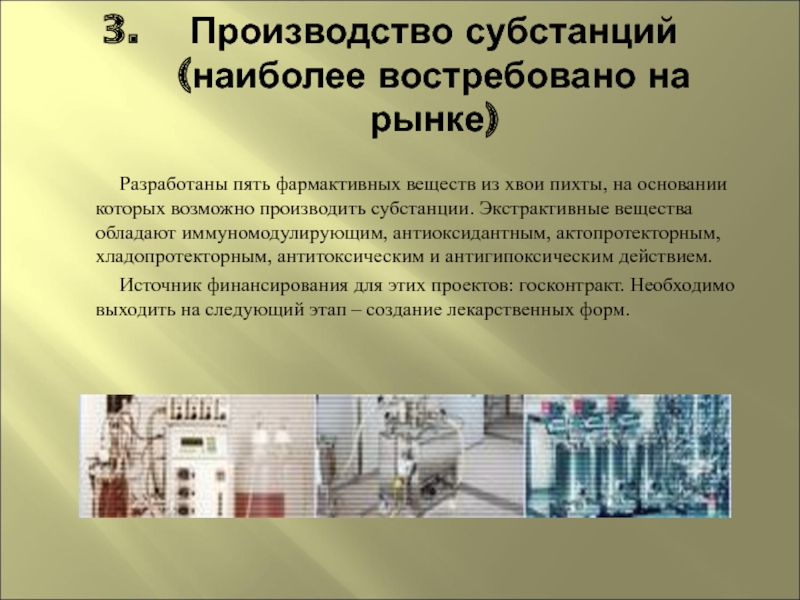 3. Производство субстанций (наиболее востребовано на рынке)

Разработаны пять фармактивных веществ из хвои пихты, на основании которых возможно производить субстанции. Экстрактивные вещества обладают иммуномодулирующим, антиоксидантным, актопротекторным, хладопротекторным, антитоксическим и антигипоксическим действием.

Источник финансирования для этих проектов: госконтракт. Необходимо выходить на следующий этап – создание лекарственных форм.